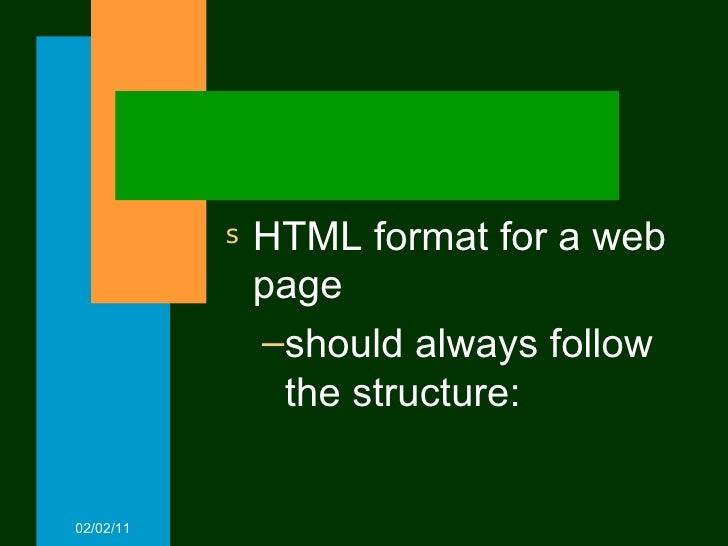 s HTML format for a web page

–should always follow the structure:

02/02/11